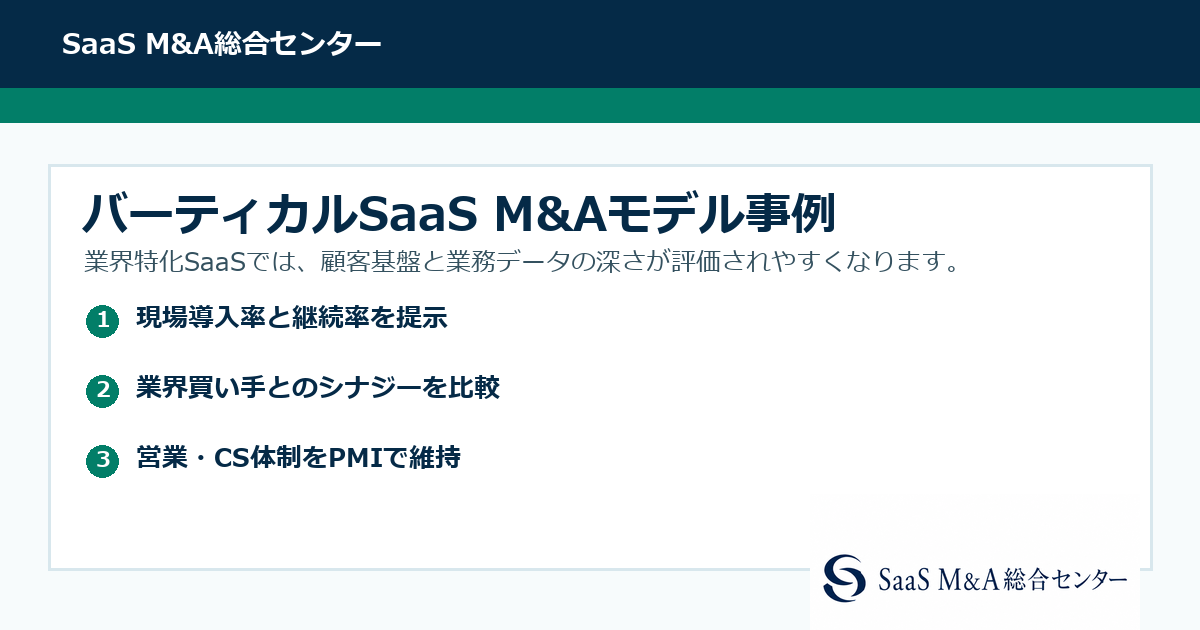 SaaS M&A総合センター

バーティカルSaaS M&Aモデル事例

業界特化SaaSでは、顧客基盤と業務データの深さが評価されやすくなります。

1 現場導入率と継続率を提示

2 業界買い手とのシナジーを比較

3 営業・CS体制をPMIで維持

SaaS M&A総合センター